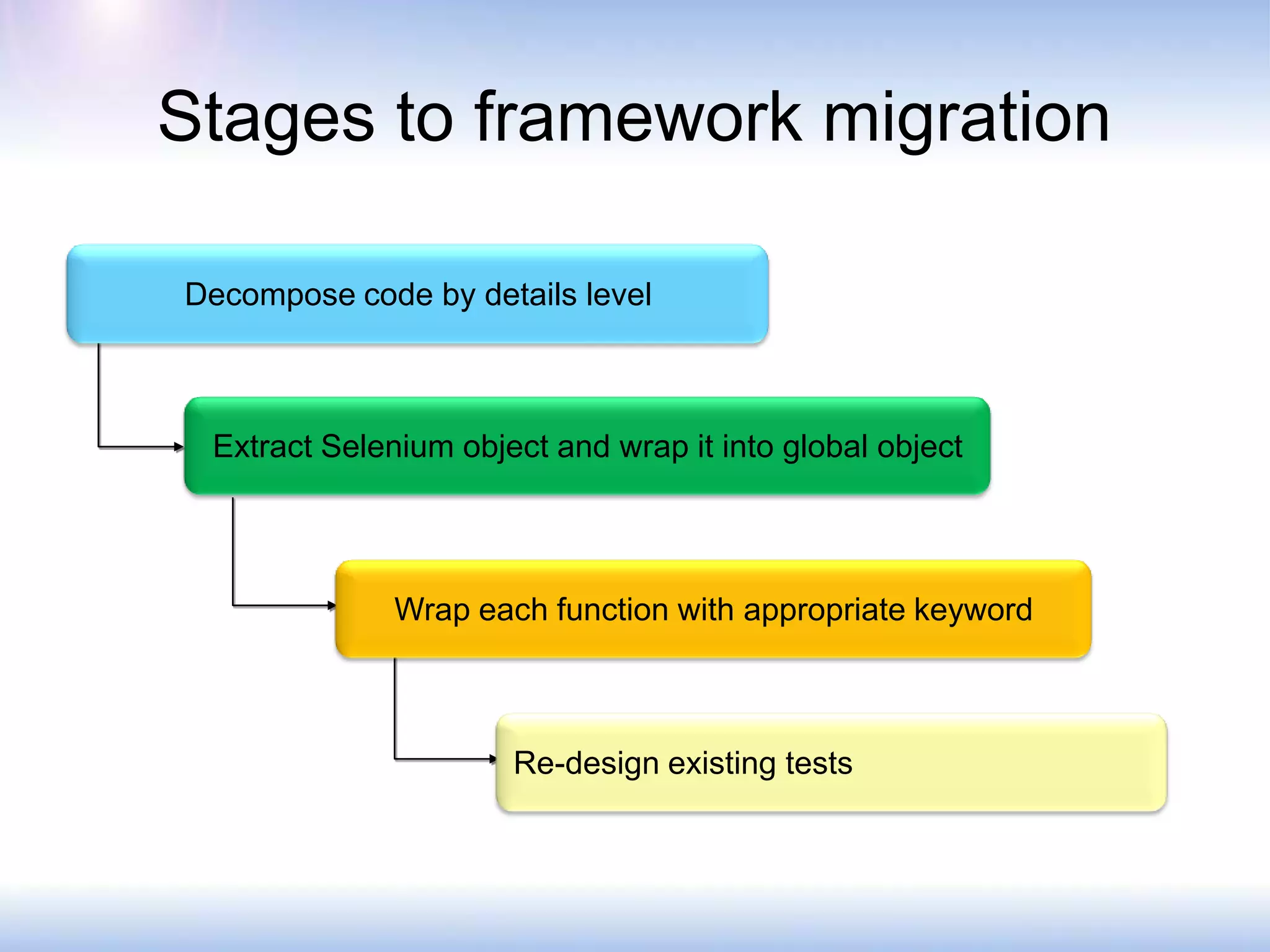 Stages to framework migration

Decompose code by details level

Extract Selenium object and wrap it into global object

Wrap each function with appropriate keyword

Re-design existing tests